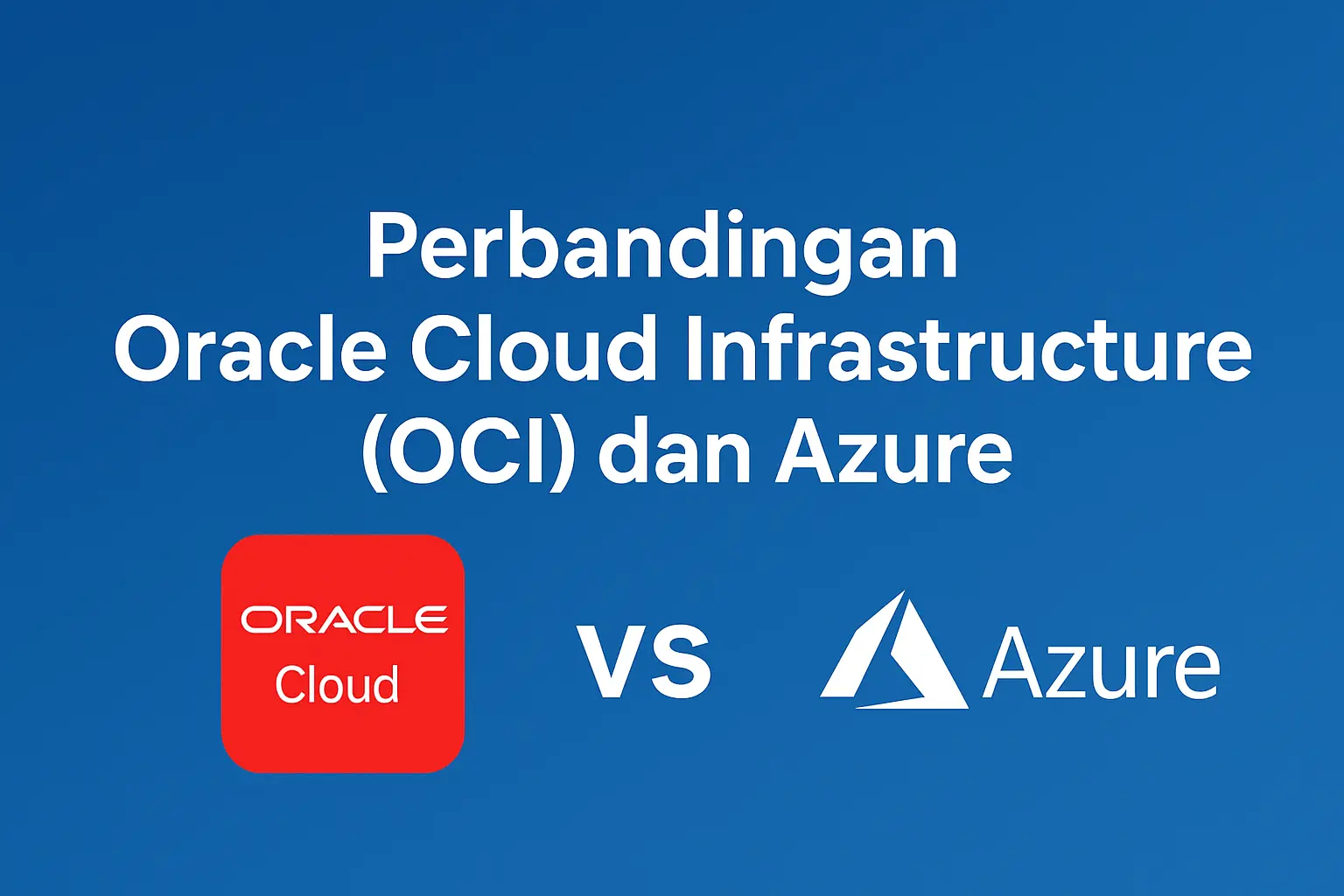 Perbandingan
Oracle Cloud Infrastructure
(OCI) dan Azure

ORACLE
Cloud

VS

Azure